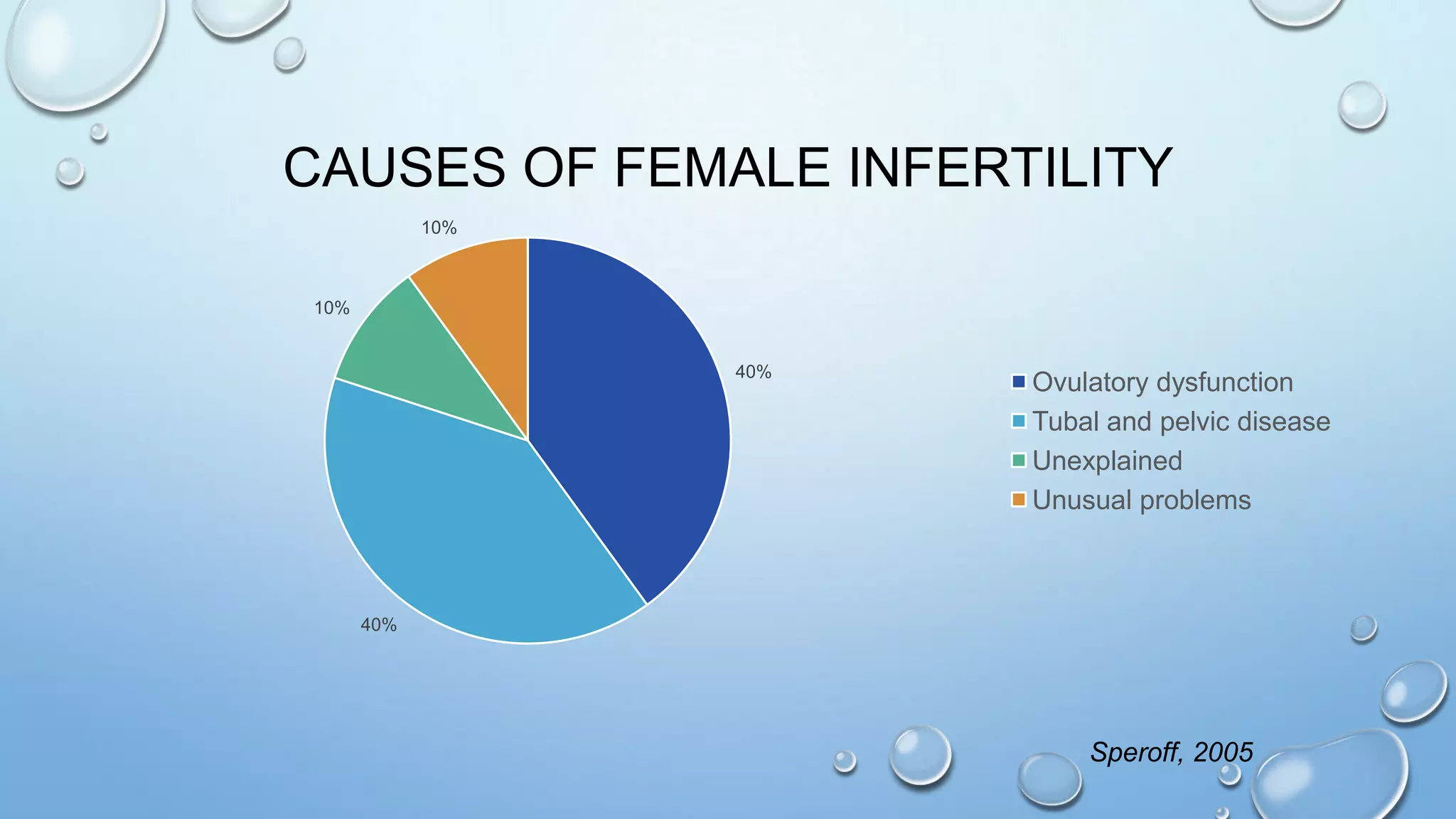 CAUSES OF FEMALE INFERTILITY

10%

10%

40%

40%

Ovulatory dysfunction
Tubal and pelvic disease
Unexplained
Unusual problems

Speroff, 2005